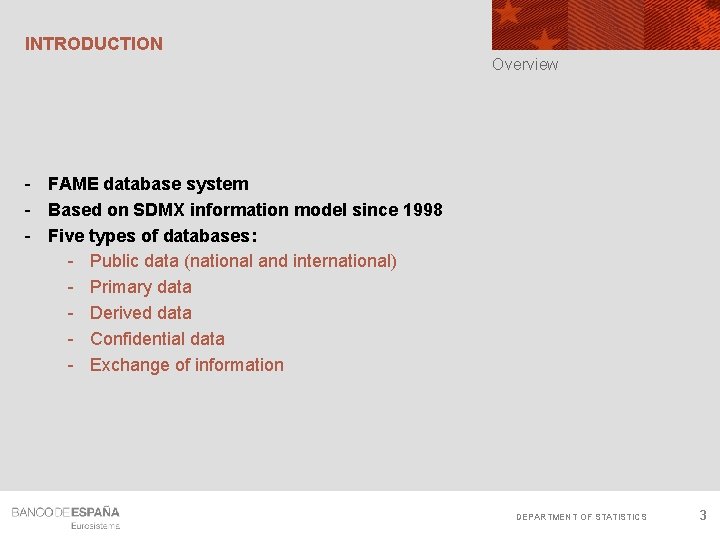 INTRODUCTION

Overview

- FAME database system
- Based on SDMX information model since 1998
- Five types of databases:
  - Public data (national and international)
  - Primary data
  - Derived data
  - Confidential data
  - Exchange of information

BANCO DE ESPAÑA
Eurosistema

DEPARTMENT OF STATISTICS

3